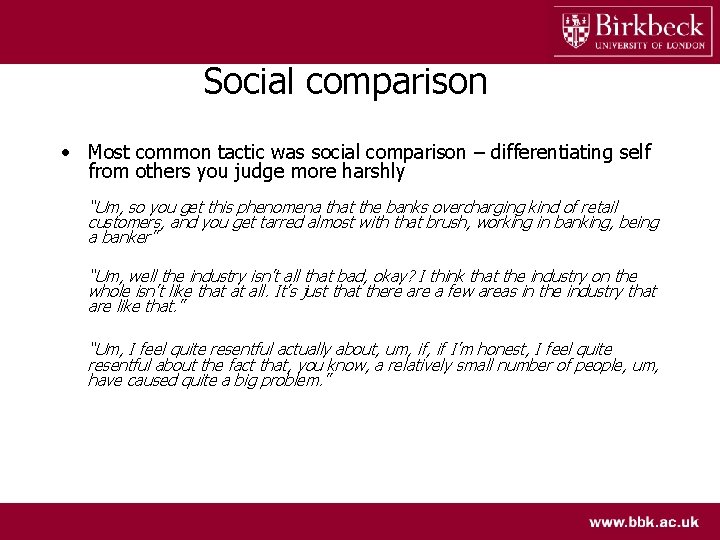 Birkbeck
UNIVERSITY OF LONDON

Social comparison

• Most common tactic was social comparison – differentiating self from others you judge more harshly

"Um, so you get this phenomena that the banks overcharging kind of retail customers, and you get tarred almost with that brush, working in banking, being a banker"

"Um, well the industry isn't all that bad, okay? I think that the industry on the whole isn't like that at all. It's just that there are a few areas in the industry that are like that."

"Um, I feel quite resentful actually about, um, if, if I'm honest, I feel quite resentful about the fact that, you know, a relatively small number of people, um, have caused quite a big problem."

www.bbk.ac.uk